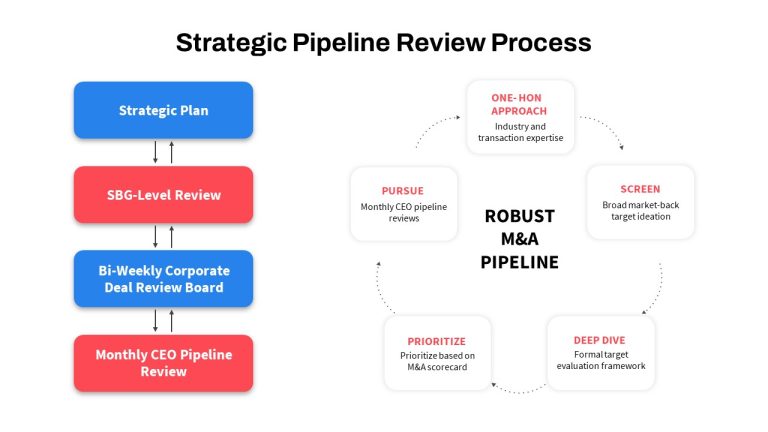 Strategic Pipeline Review Process

Strategic Plan

SBG-Level Review

Bi-Weekly Corporate Deal Review Board

Monthly CEO Pipeline Review

ONE-HON APPROACH
Industry and transaction expertise

SCREEN
Broad market-back target ideation

DEEP DIVE
Formal target evaluation framework

PRIORITIZE
Prioritize based on M&A scorecard

PURSUE
Monthly CEO pipeline reviews

ROBUST M&A PIPELINE